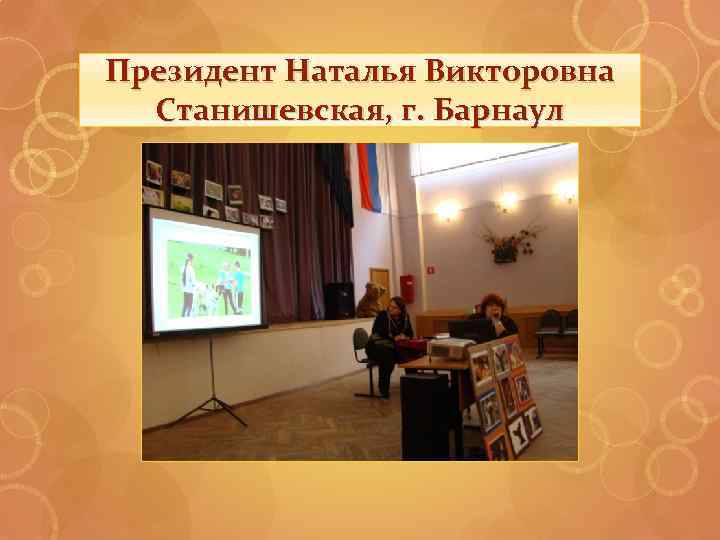 Президент Наталья Викторовна Станишевская, г. Барнаул